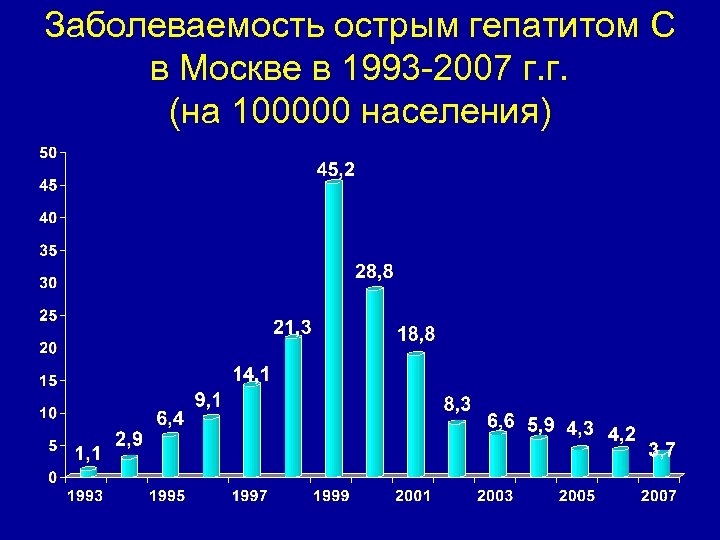 Заболеваемость острым гепатитом С в Москве в 1993-2007 г.г. (на 100000 населения)

50
45
40
35
30
25
20
15
10
5
0

1,1
2,9
6,4
9,1
14,1
21,3
45,2
28,8
18,8
8,3
6,6
5,9
4,3
4,2
3,7

1993
1995
1997
1999
2001
2003
2005
2007